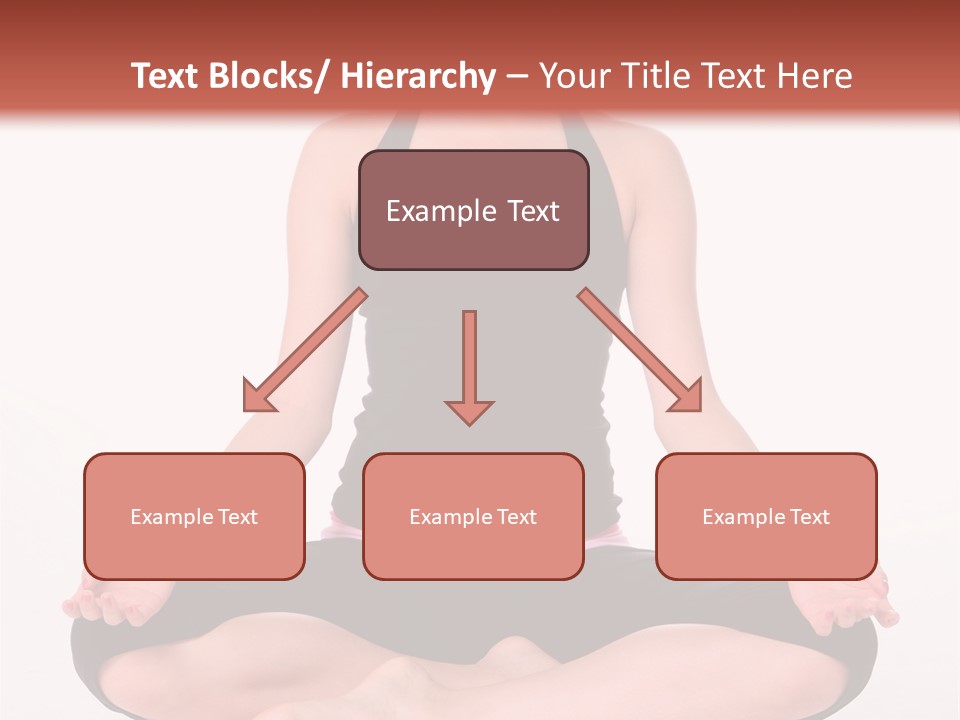 Text Blocks/ Hierarchy – Your Title Text Here

Example Text

Example Text

Example Text

Example Text